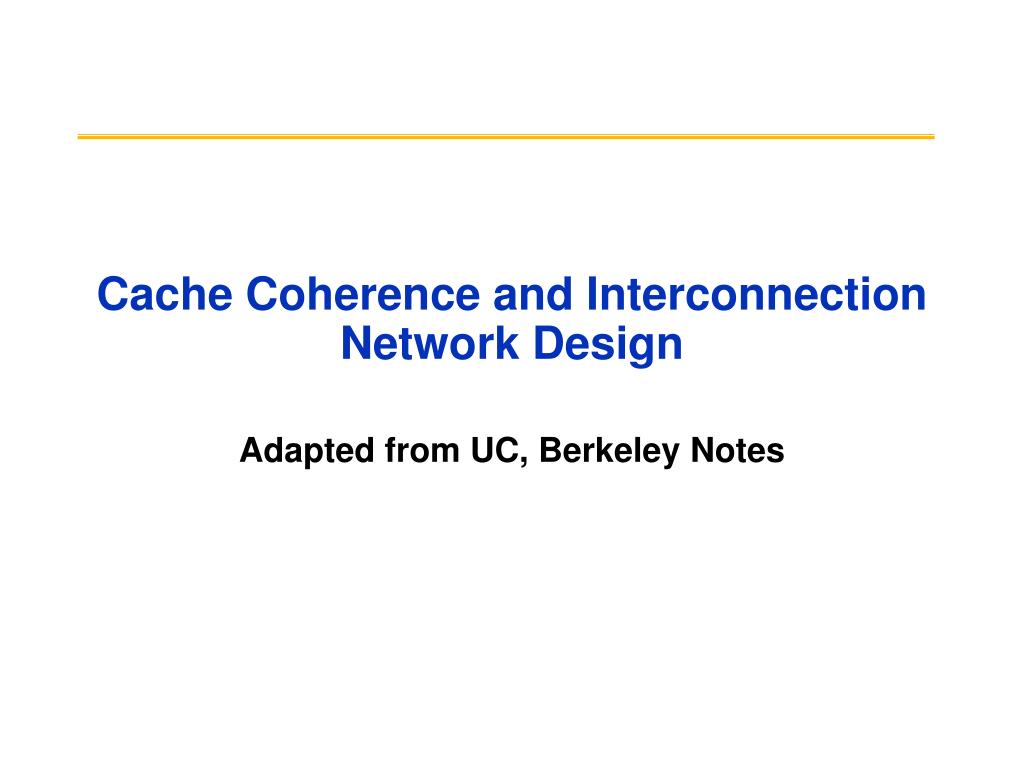 Cache Coherence and Interconnection Network Design

Adapted from UC, Berkeley Notes